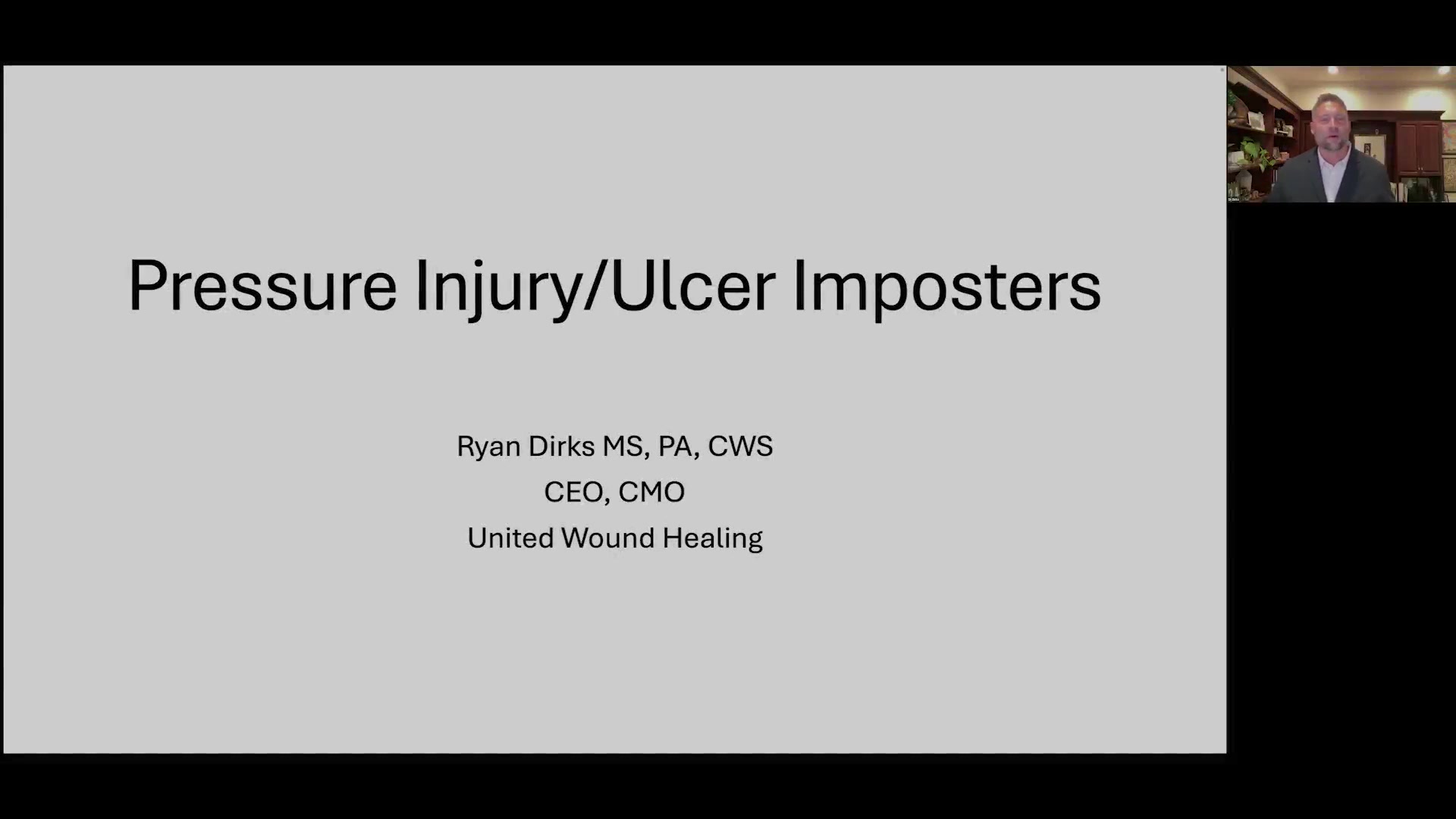 Pressure Injury/Ulcer Imposters

Ryan Dirks MS, PA, CWS
CEO, CMO
United Wound Healing